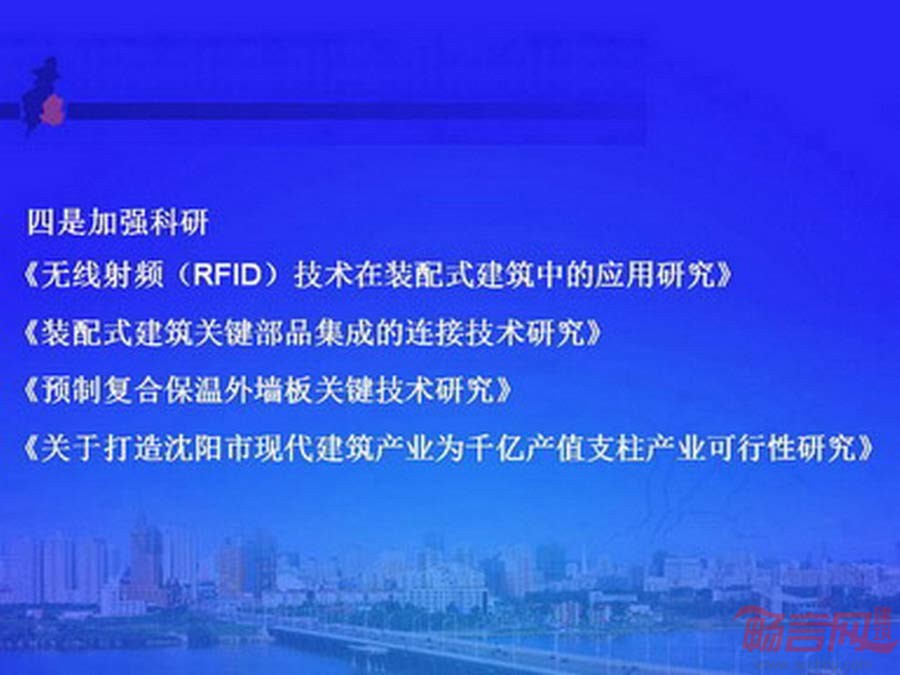 四是加强科研

《无线射频（RFID）技术在装配式建筑中的应用研究》

《装配式建筑关键部品集成的连接技术研究》

《预制复合保温外墙板关键技术研究》

《关于打造沈阳市现代建筑产业为千亿产值支柱产业可行性研究》

畅言网